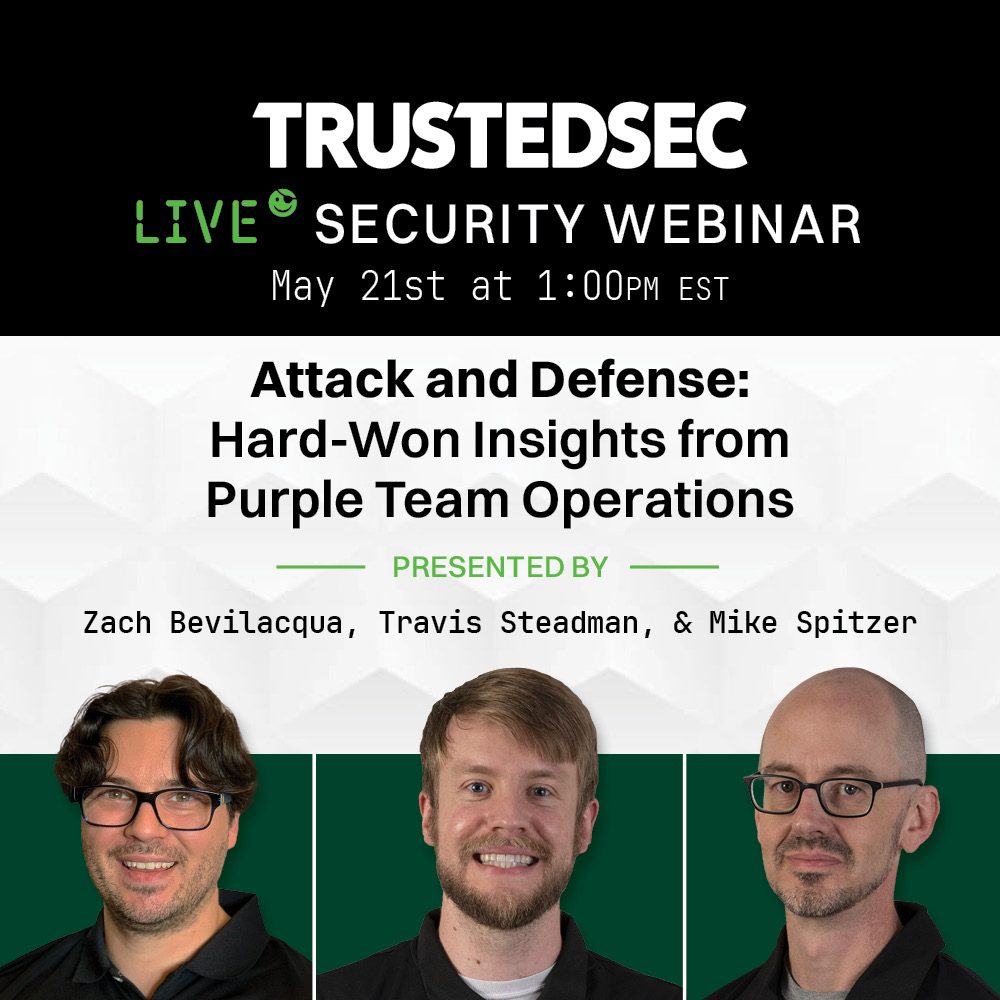 TRUSTEDSEC

LIVE SECURITY WEBINAR

May 21st at 1:00PM EST

Attack and Defense: Hard-Won Insights from Purple Team Operations

PRESENTED BY

Zach Bevilacqua, Travis Steadman, & Mike Spitzer